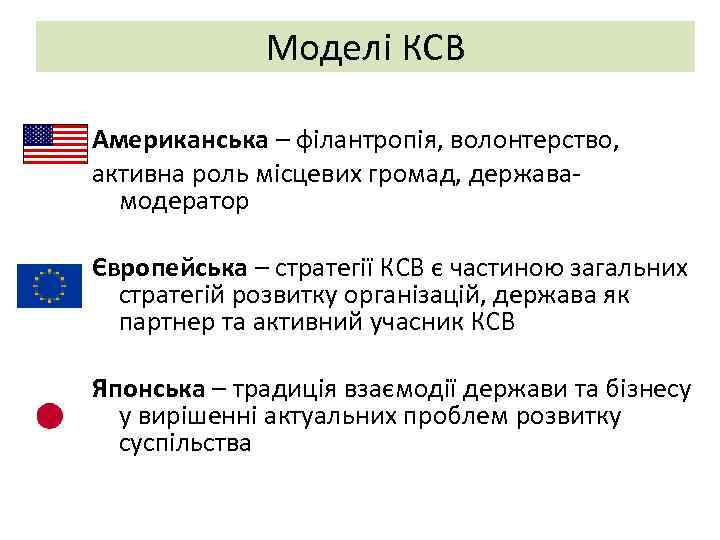 Моделі КСВ

Американська – філантропія, волонтерство, активна роль місцевих громад, держава-модератор

Європейська – стратегії КСВ є частиною загальних стратегій розвитку організацій, держава як партнер та активний учасник КСВ

Японська – традиція взаємодії держави та бізнесу у вирішенні актуальних проблем розвитку суспільства